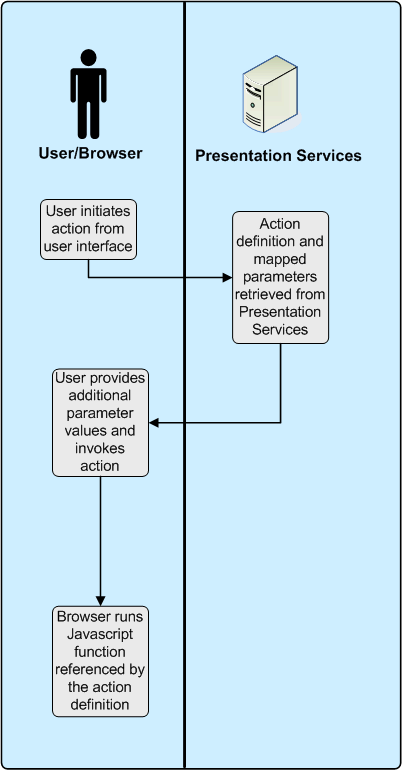 User/Browser

Presentation Services

User initiates action from user interface

Action definition and mapped parameters retrieved from Presentation Services

User provides additional parameter values and invokes action

Browser runs Javascript function referenced by the action definition